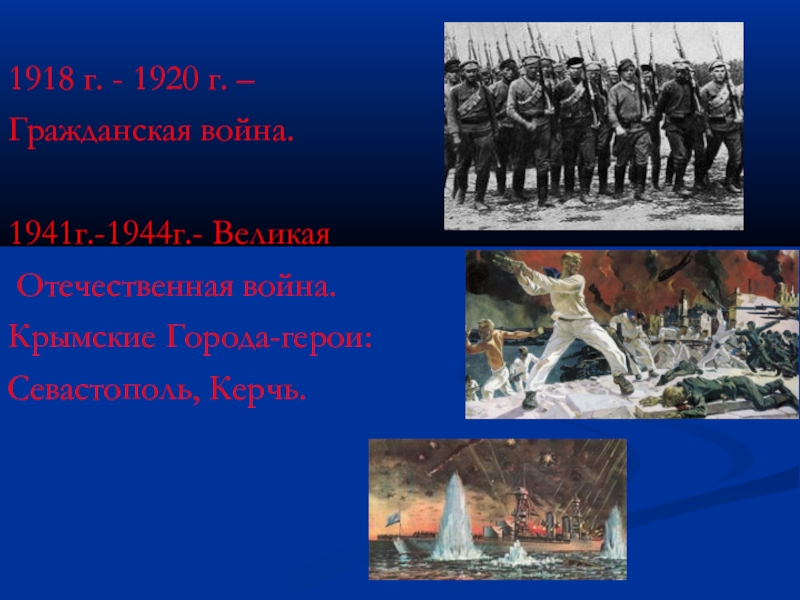 1918 г. - 1920 г. –
Гражданская война.

1941г.-1944г.- Великая
Отечественная война.
Крымские Города-герои:
Севастополь, Керчь.